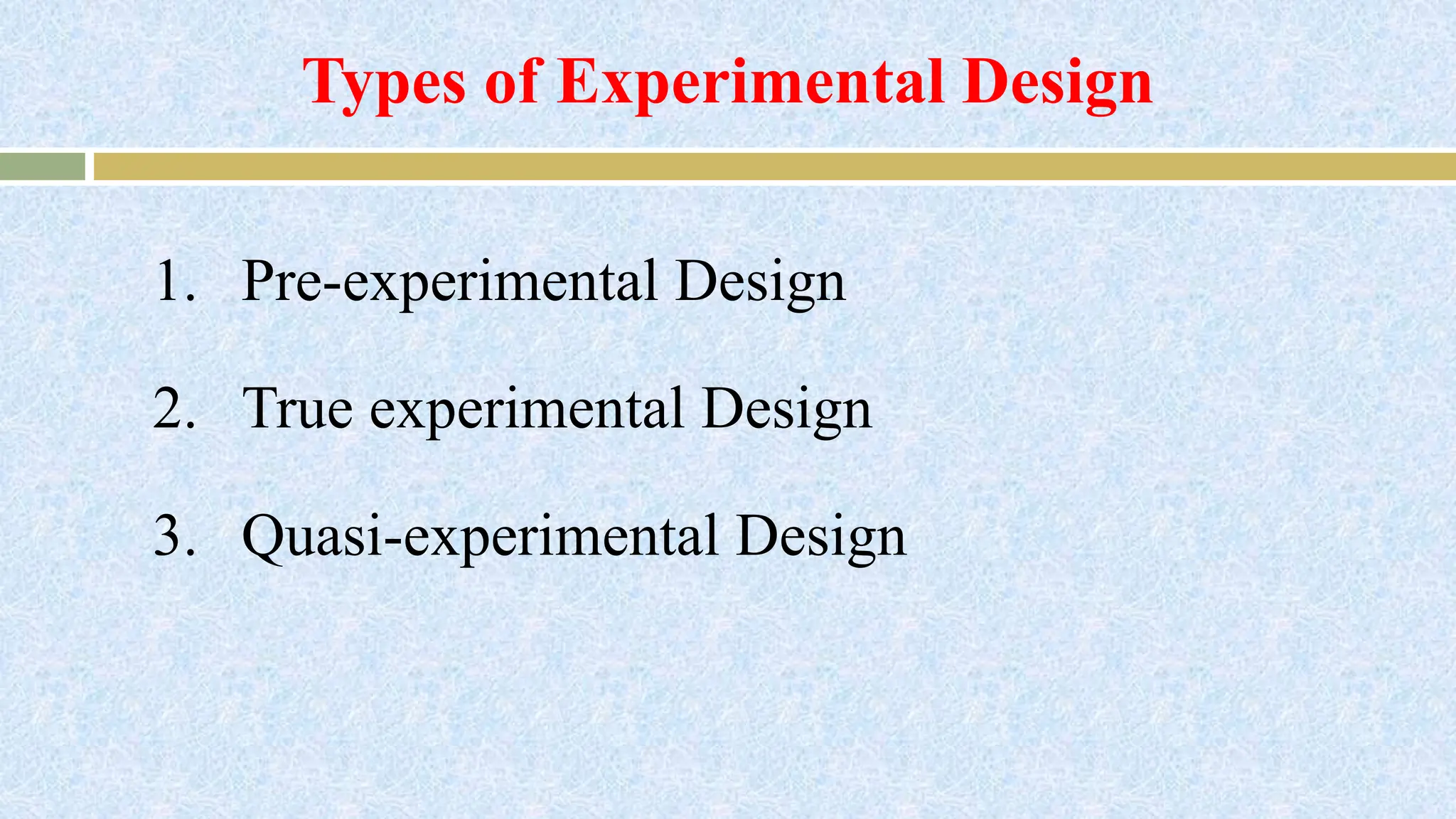 Types of Experimental Design

1. Pre-experimental Design

2. True experimental Design

3. Quasi-experimental Design